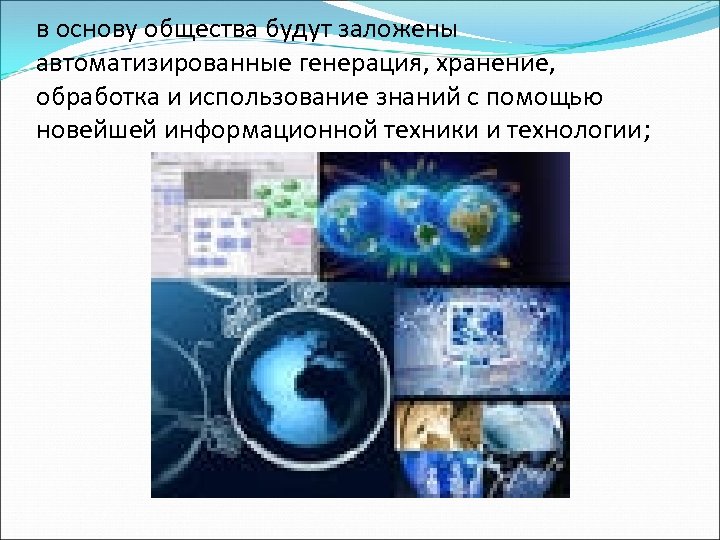 в основу общества будут заложены автоматизированные генерация, хранение, обработка и использование знаний с помощью новейшей информационной техники и технологии;